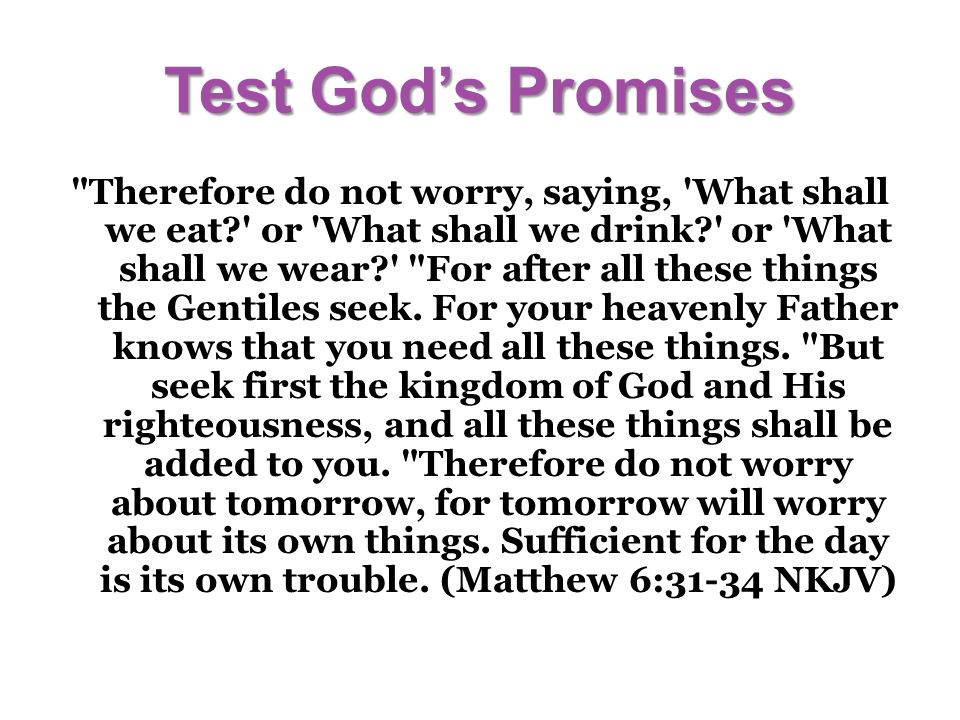 Test God's Promises

"Therefore do not worry, saying, 'What shall we eat?' or 'What shall we drink?' or 'What shall we wear?' "For after all these things the Gentiles seek. For your heavenly Father knows that you need all these things. "But seek first the kingdom of God and His righteousness, and all these things shall be added to you. "Therefore do not worry about tomorrow, for tomorrow will worry about its own things. Sufficient for the day is its own trouble. (Matthew 6:31-34 NKJV)